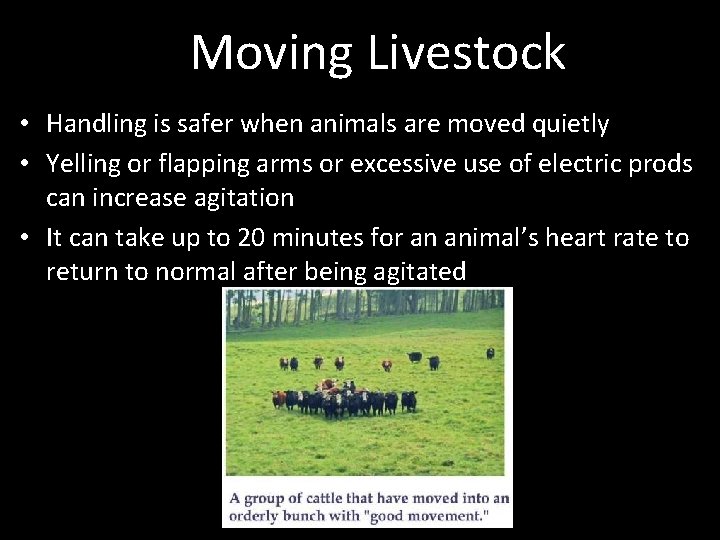 Moving Livestock

• Handling is safer when animals are moved quietly
• Yelling or flapping arms or excessive use of electric prods can increase agitation
• It can take up to 20 minutes for an animal's heart rate to return to normal after being agitated

A group of cattle that have moved into an orderly bunch with "good movement."